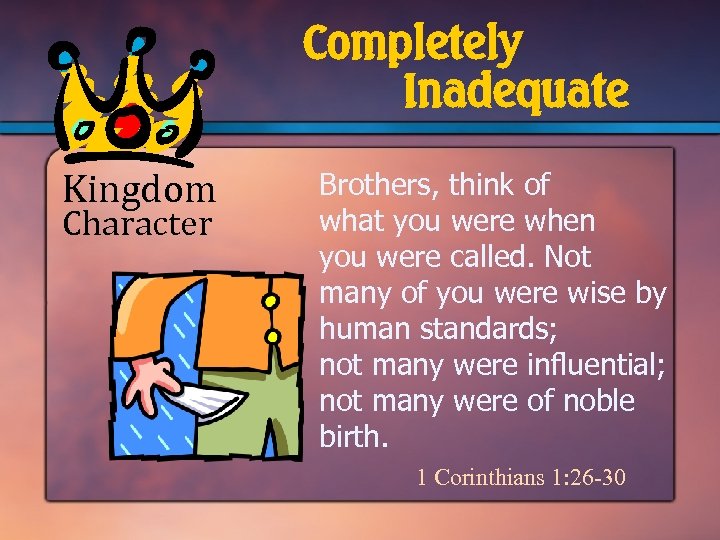 Completely Inadequate

Kingdom Character

Brothers, think of what you were when you were called. Not many of you were wise by human standards; not many were influential; not many were of noble birth.

1 Corinthians 1:26-30